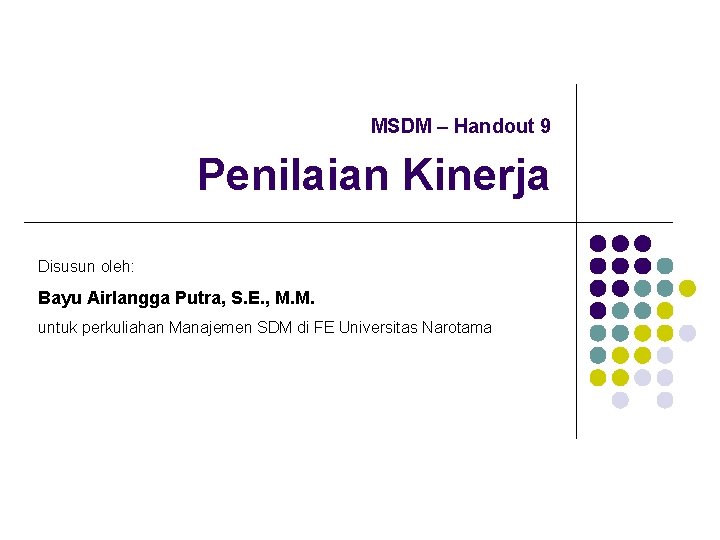 MSDM – Handout 9

Penilaian Kinerja

Disusun oleh:

Bayu Airlangga Putra, S.E., M.M.

untuk perkuliahan Manajemen SDM di FE Universitas Narotama